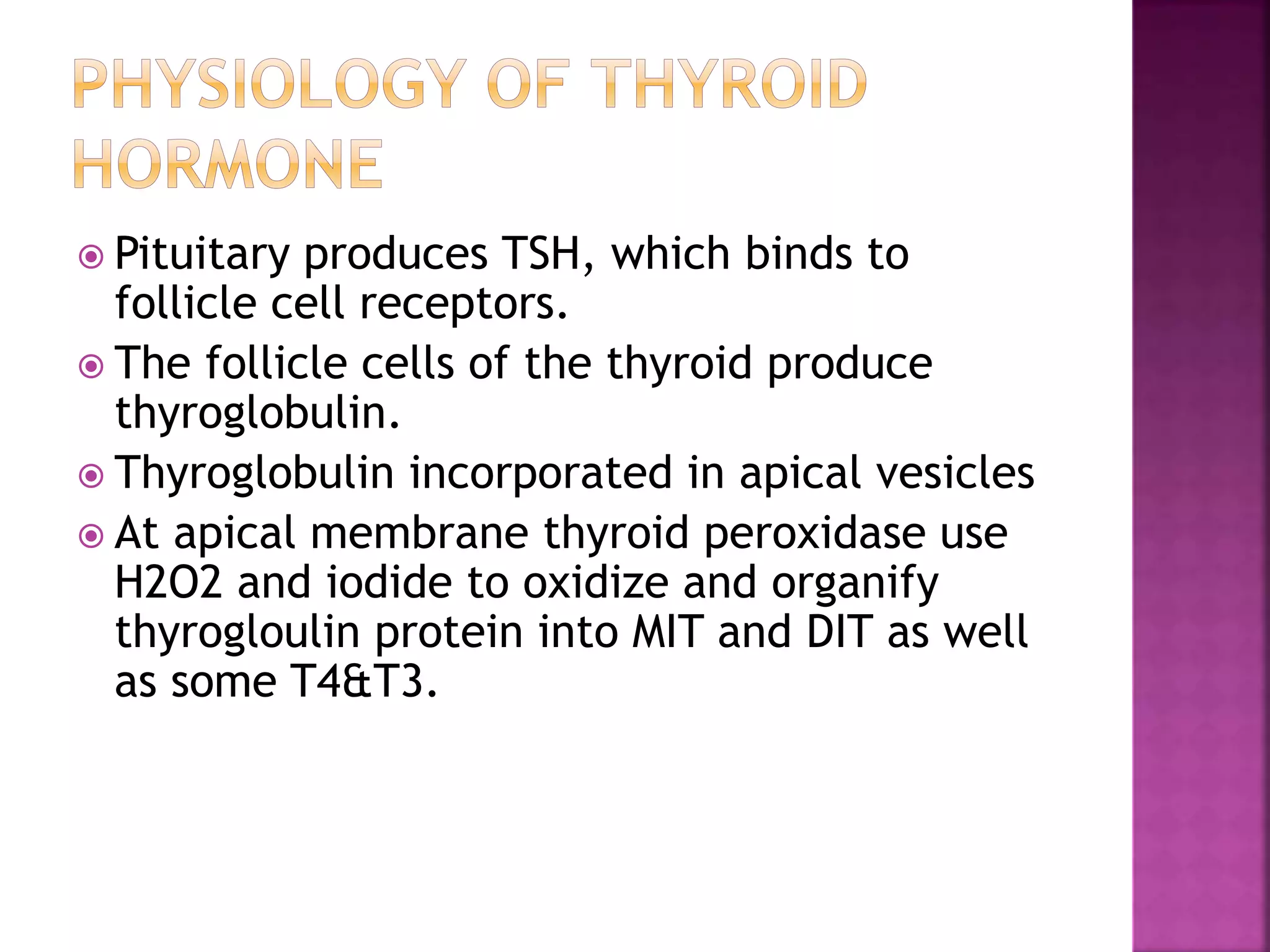 PHYSIOLOGY OF THYROID HORMONE

Pituitary produces TSH, which binds to follicle cell receptors.

The follicle cells of the thyroid produce thyroglobulin.

Thyroglobulin incorporated in apical vesicles

At apical membrane thyroid peroxidase use H2O2 and iodide to oxidize and organify thyrogloulin protein into MIT and DIT as well as some T4&T3.